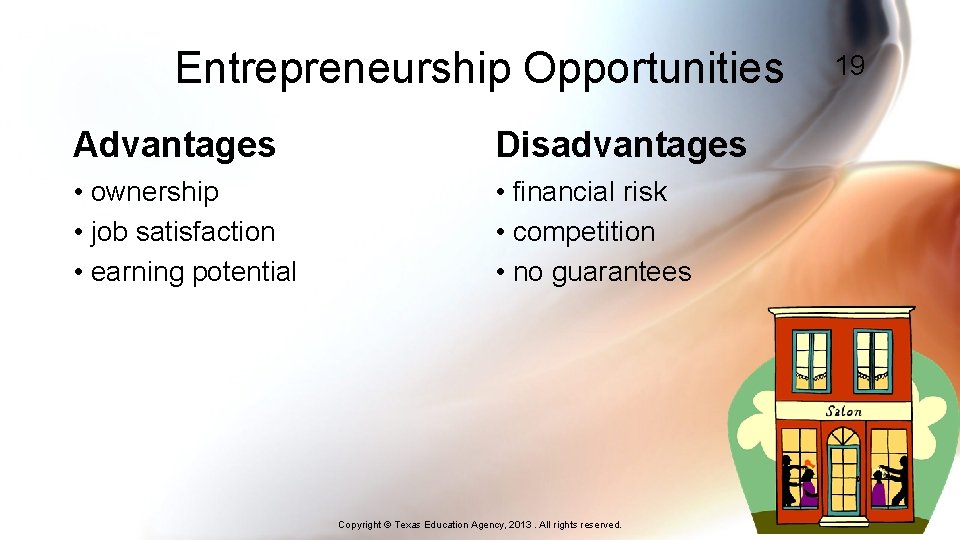 Entrepreneurship Opportunities

19

Advantages
• ownership
• job satisfaction
• earning potential

Disadvantages
• financial risk
• competition
• no guarantees

Salon

Copyright © Texas Education Agency, 2013 . All rights reserved.